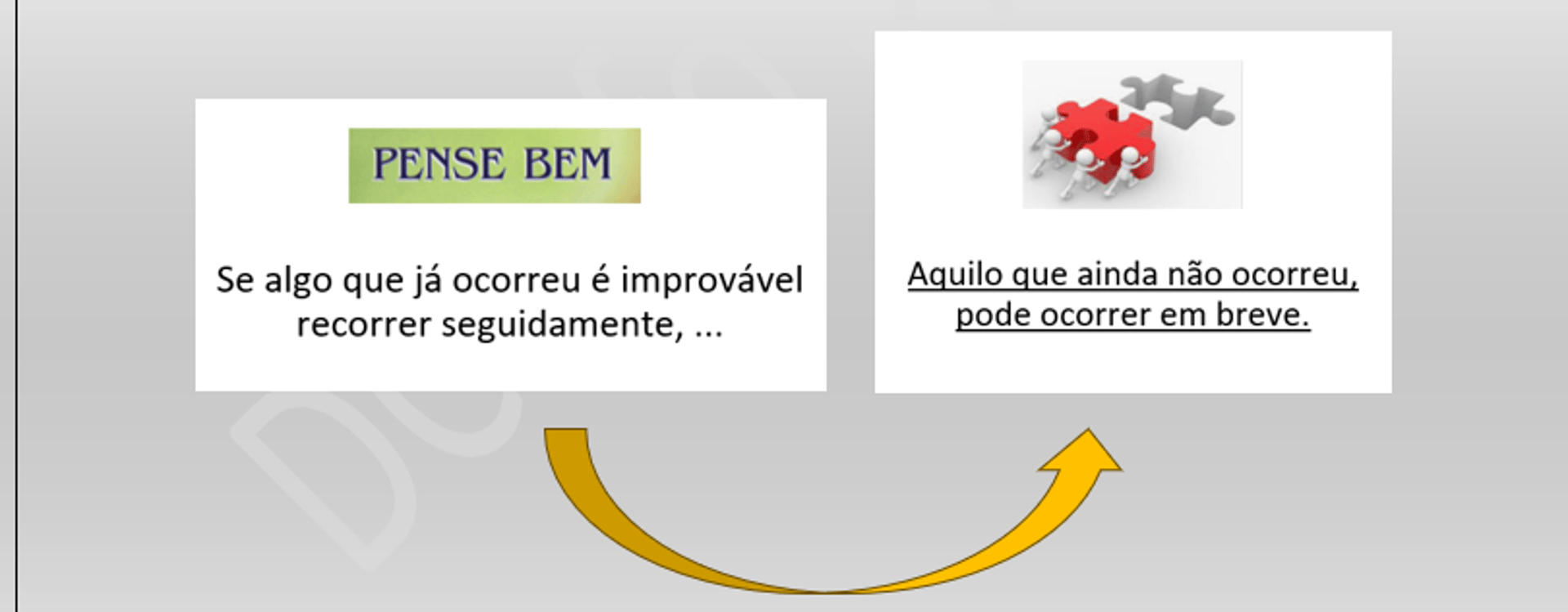 PENSE BEM

Se algo que já ocorreu é improvável recorrer seguidamente, ...

Aquilo que ainda não ocorreu, pode ocorrer em breve.